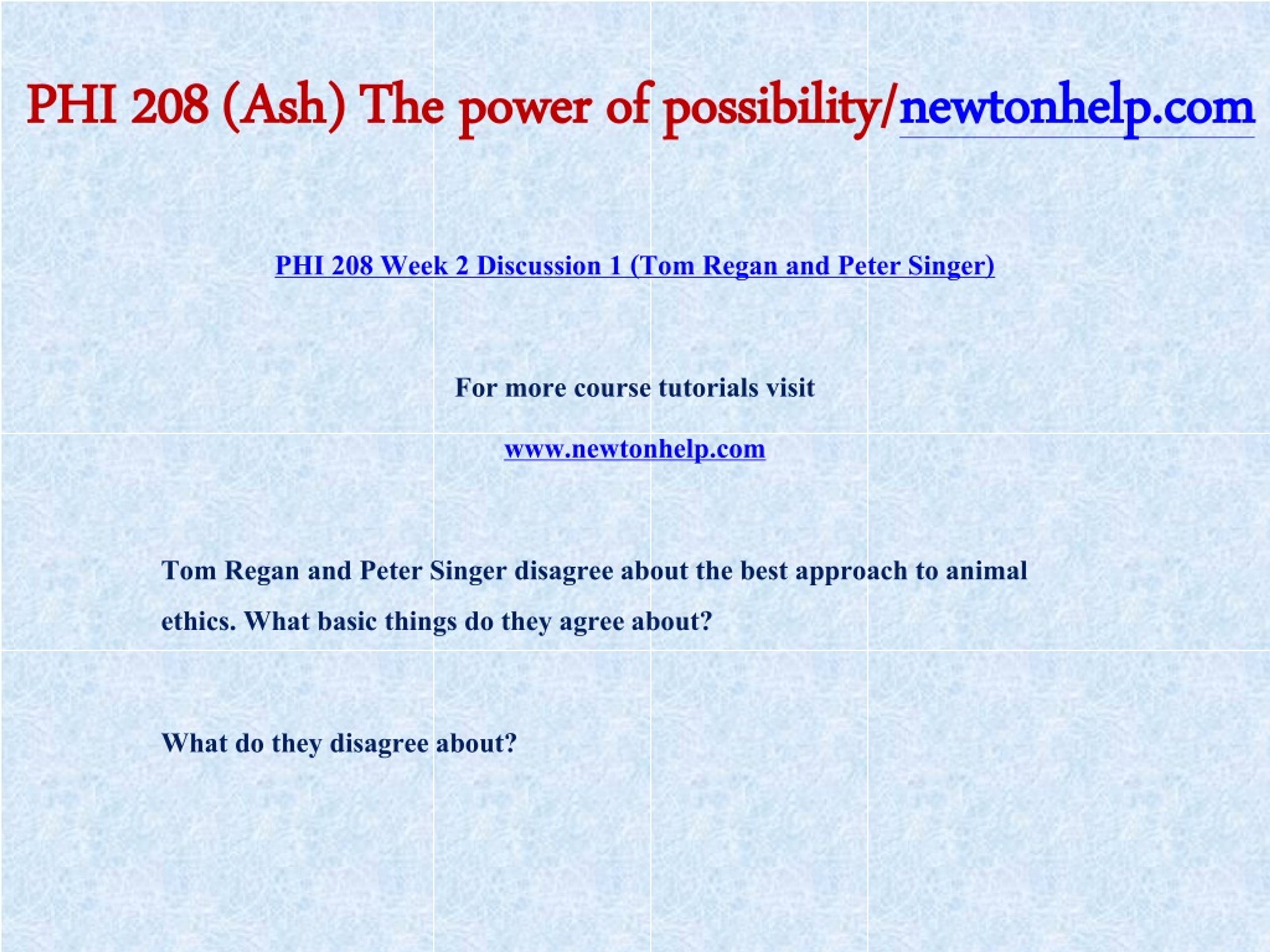 PHI 208 (Ash) The power of possibility/newtonhelp.com

PHI 208 Week 2 Discussion 1 (Tom Regan and Peter Singer)

For more course tutorials visit

www.newtonhelp.com

Tom Regan and Peter Singer disagree about the best approach to animal ethics. What basic things do they agree about?

What do they disagree about?